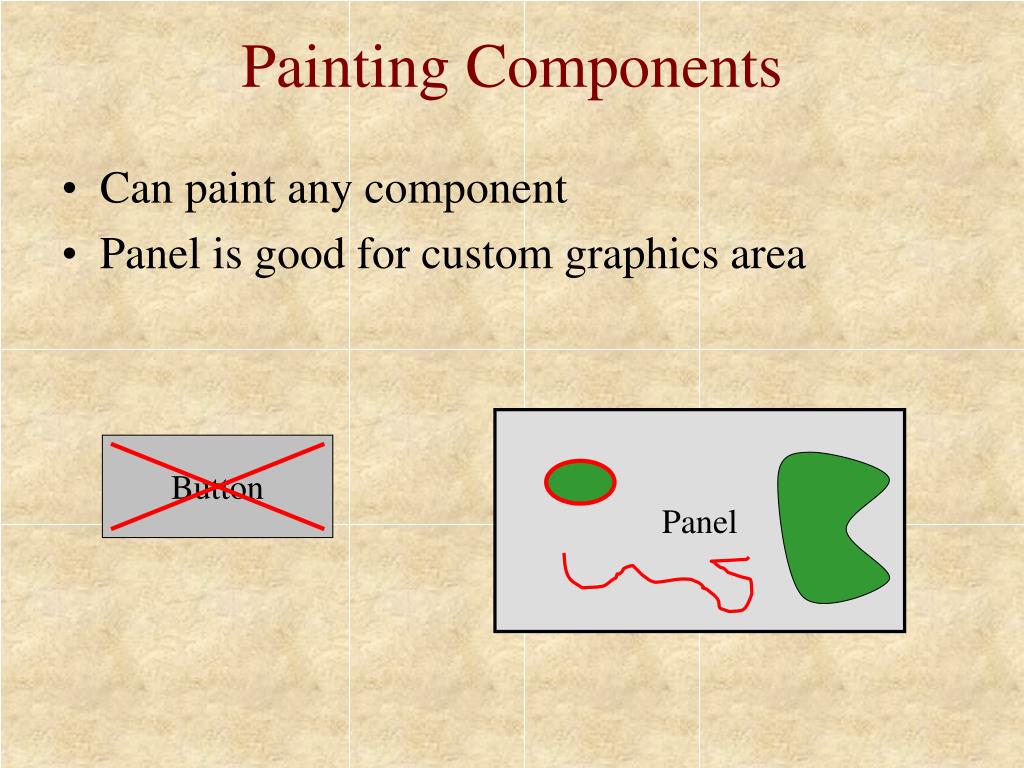 Painting Components

• Can paint any component
• Panel is good for custom graphics area

Button

Panel